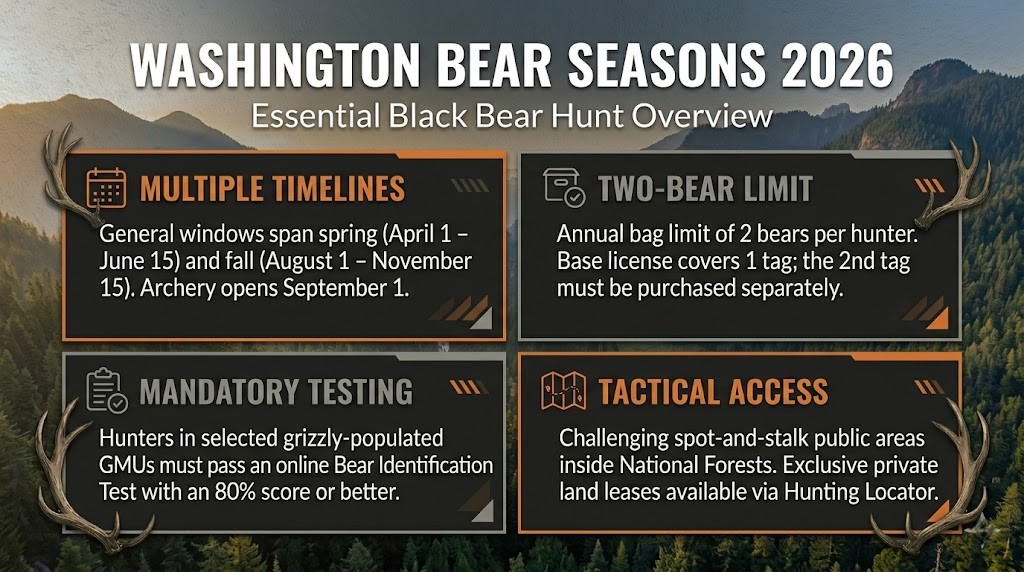 WASHINGTON BEAR SEASONS 2026
Essential Black Bear Hunt Overview

MULTIPLE TIMELINES
General windows span spring (April 1 – June 15) and fall (August 1 – November 15). Archery opens September 1.

TWO-BEAR LIMIT
Annual bag limit of 2 bears per hunter. Base license covers 1 tag; the 2nd tag must be purchased separately.

MANDATORY TESTING
Hunters in selected grizzly-populated GMUs must pass an online Bear Identification Test with an 80% score or better.

TACTICAL ACCESS
Challenging spot-and-stalk public areas inside National Forests. Exclusive private land leases available via Hunting Locator.